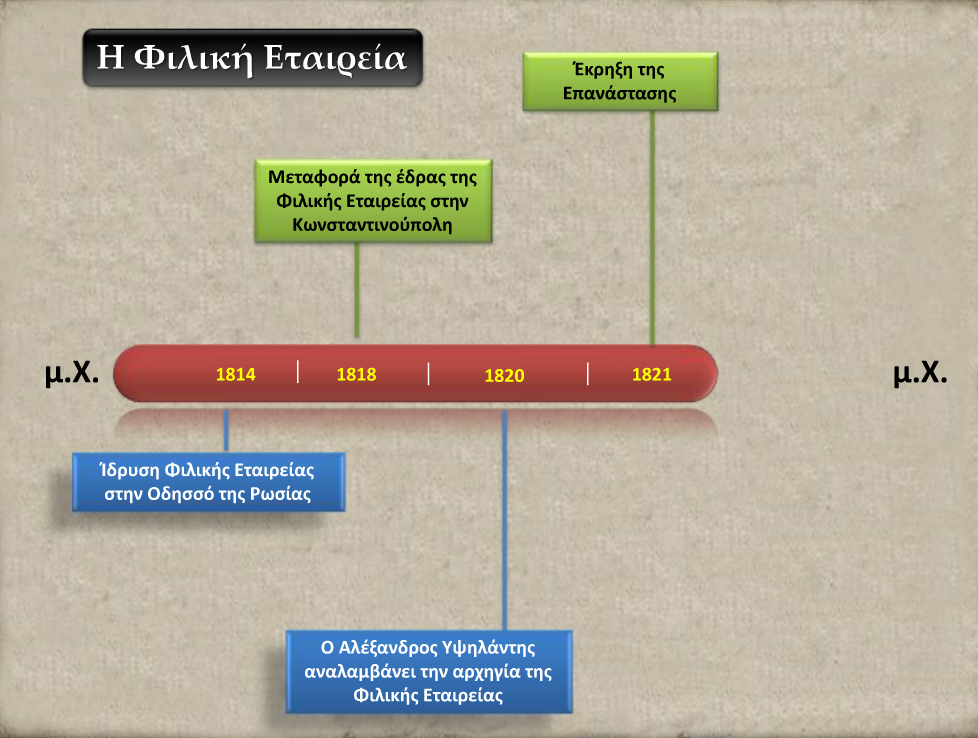 Η Φιλική Εταιρεία

Έκρηξη της Επανάστασης

Μεταφορά της έδρας της Φιλικής Εταιρείας στην Κωνσταντινούπολη

μ.Χ. 1814 1818 1820 1821 μ.Χ.

Ίδρυση Φιλικής Εταιρείας στην Οδησσό της Ρωσίας

Ο Αλέξανδρος Υψηλάντης αναλαμβάνει την αρχηγία της Φιλικής Εταιρείας